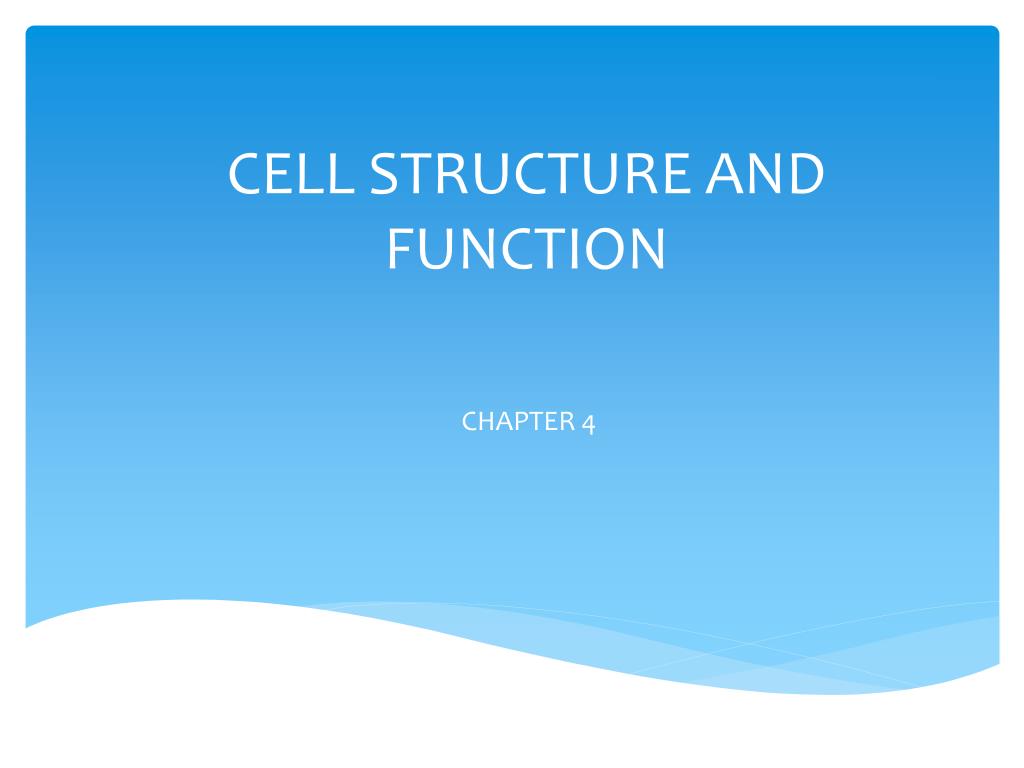 CELL STRUCTURE AND FUNCTION

CHAPTER 4